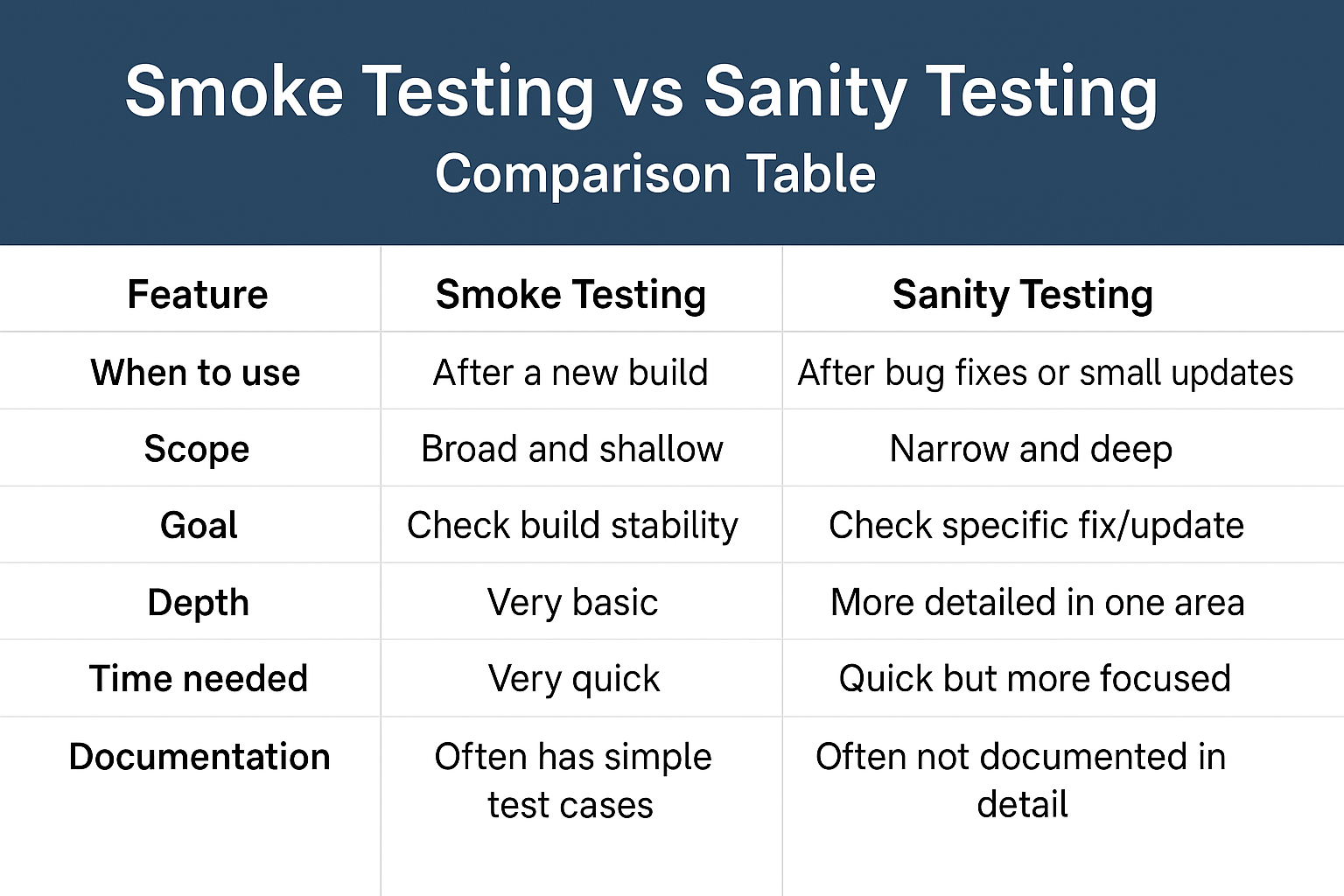 Smoke Testing vs Sanity Testing
Comparison Table

| Feature | Smoke Testing | Sanity Testing |
|---|---|---|
| When to use | After a new build | After bug fixes or small updates |
| Scope | Broad and shallow | Narrow and deep |
| Goal | Check build stability | Check specific fix/update |
| Depth | Very basic | More detailed in one area |
| Time needed | Very quick | Quick but more focused |
| Documentation | Often has simple test cases | Often not documented in detail |